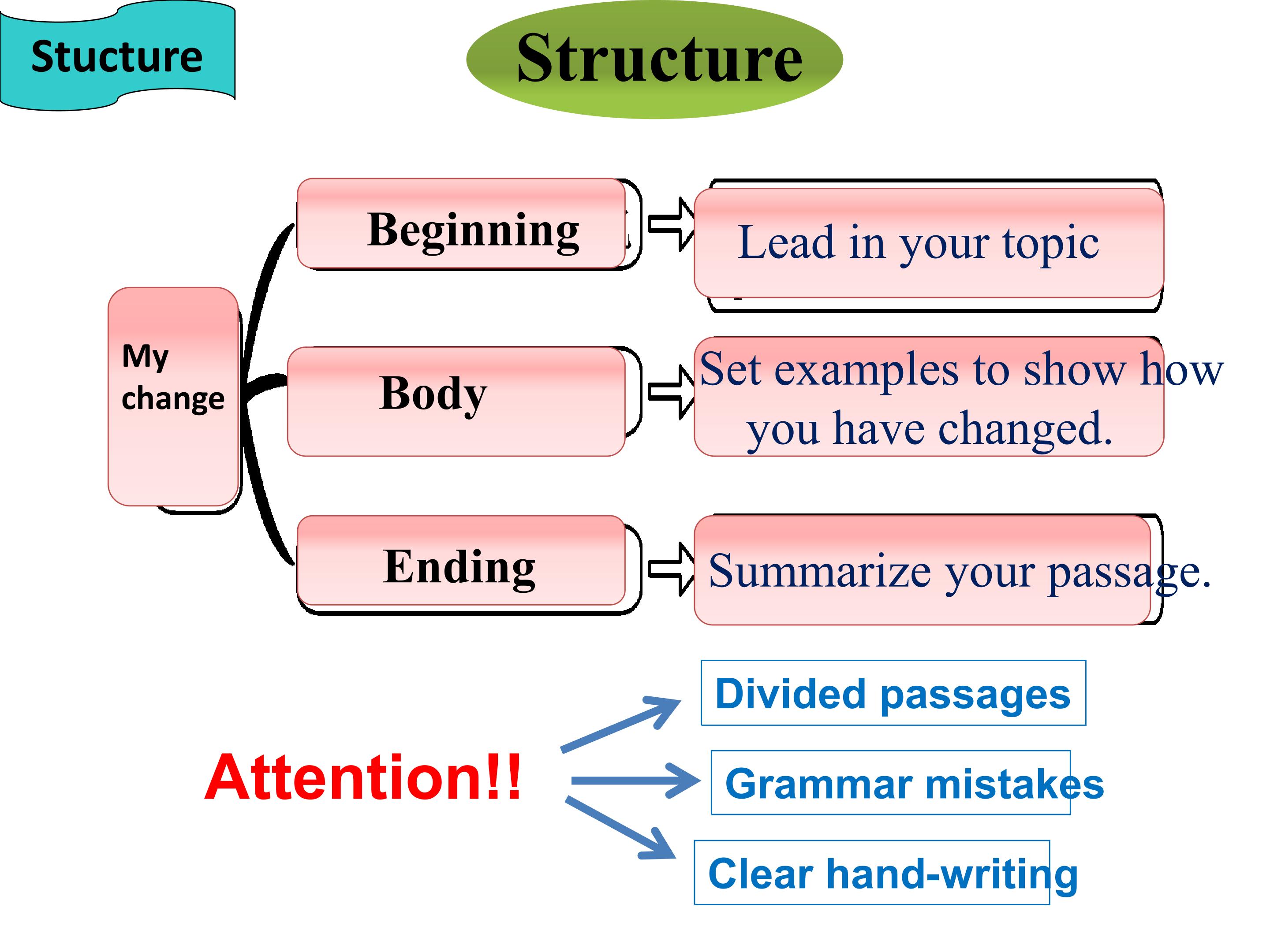 Stucture

Structure

My change

Beginning

Lead in your topic

Body

Set examples to show how you have changed.

Ending

Summarize your passage.

Attention!!

Divided passages

Grammar mistakes

Clear hand-writing